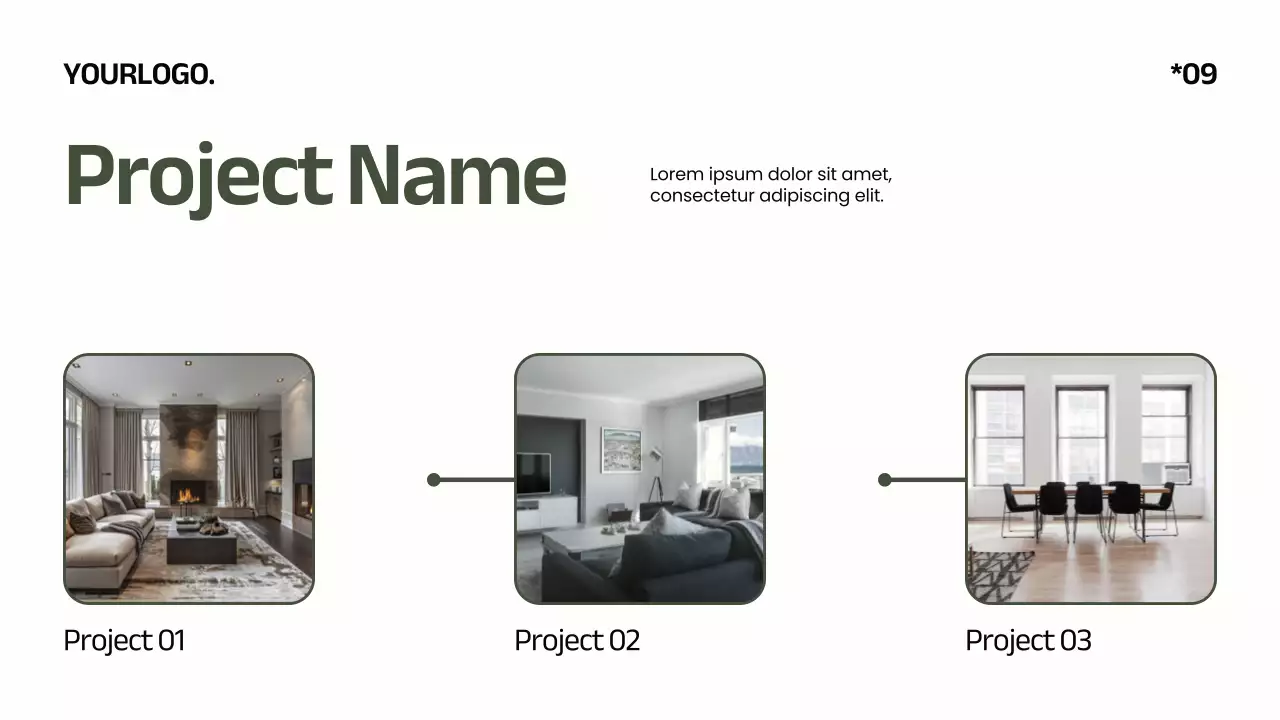 YOURLOGO.

*09

Project Name

Lorem ipsum dolor sit amet, consectetur adipiscing elit.

Project 01

Project 02

Project 03